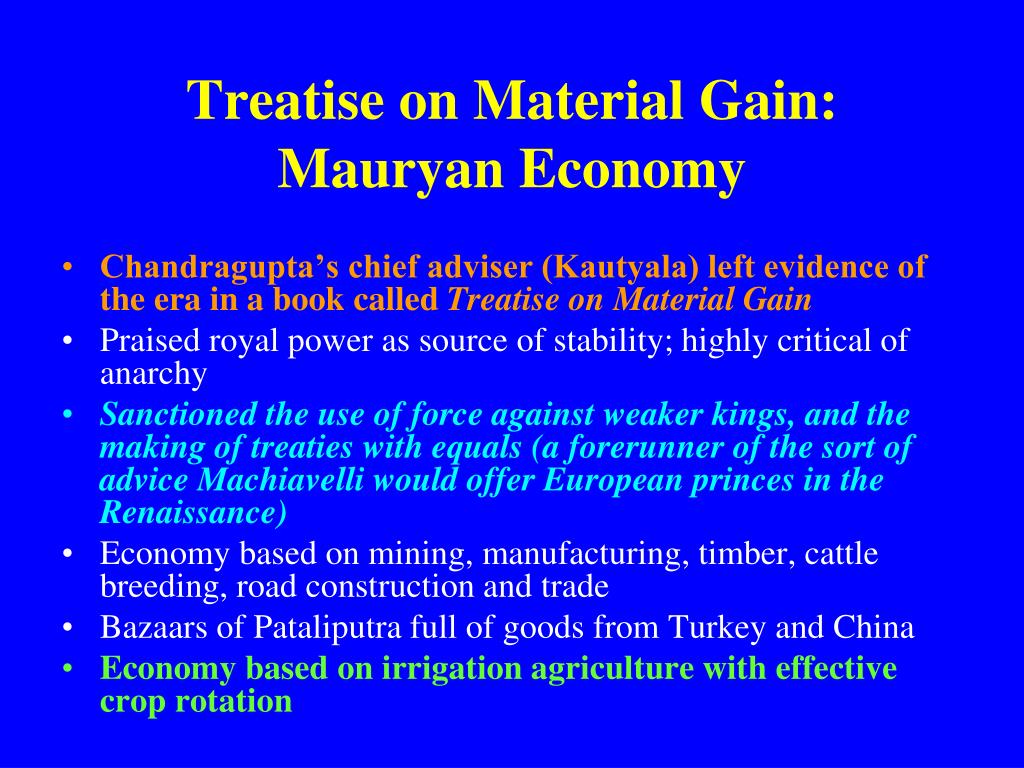 Treatise on Material Gain: Mauryan Economy

• Chandragupta’s chief adviser (Kautyala) left evidence of the era in a book called Treatise on Material Gain
• Praised royal power as source of stability; highly critical of anarchy
• Sanctioned the use of force against weaker kings, and the making of treaties with equals (a forerunner of the sort of advice Machiavelli would offer European princes in the Renaissance)
• Economy based on mining, manufacturing, timber, cattle breeding, road construction and trade
• Bazaars of Pataliputra full of goods from Turkey and China
• Economy based on irrigation agriculture with effective crop rotation